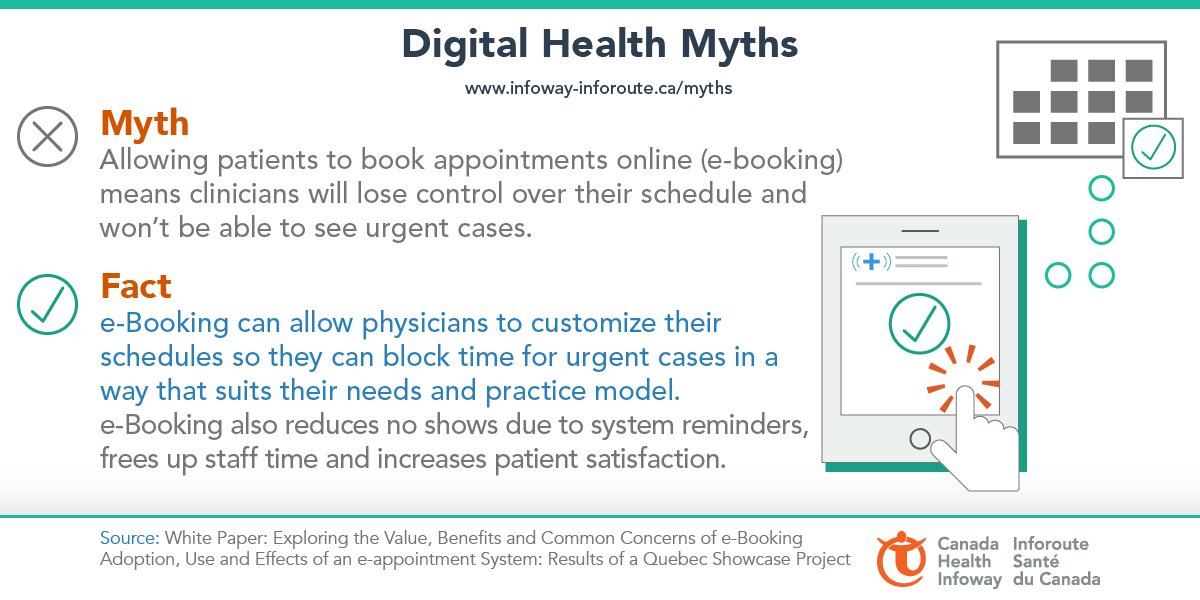 Digital Health Myths

www.infoway-inforoute.ca/myths

Myth
Allowing patients to book appointments online (e-booking) means clinicians will lose control over their schedule and won't be able to see urgent cases.

Fact
e-Booking can allow physicians to customize their schedules so they can block time for urgent cases in a way that suits their needs and practice model.
e-Booking also reduces no shows due to system reminders, frees up staff time and increases patient satisfaction.

Source: White Paper: Exploring the Value, Benefits and Common Concerns of e-Booking
Adoption, Use and Effects of an e-appointment System: Results of a Quebec Showcase Project

Canada Health Infoway Inforoute Santé du Canada